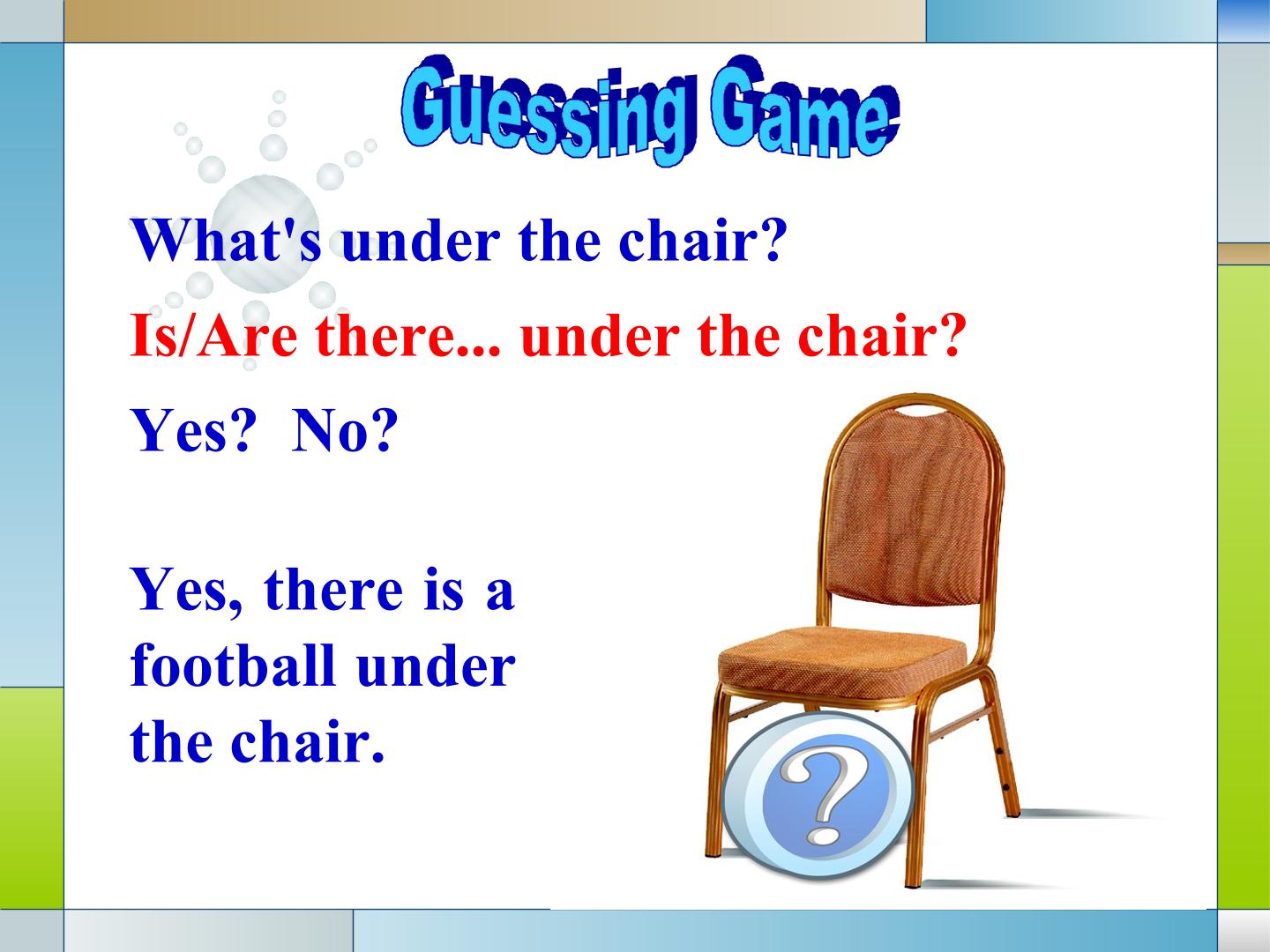 Guessing Game

What's under the chair?

Is/Are there... under the chair?

Yes? No?

Yes, there is a football under the chair.

?